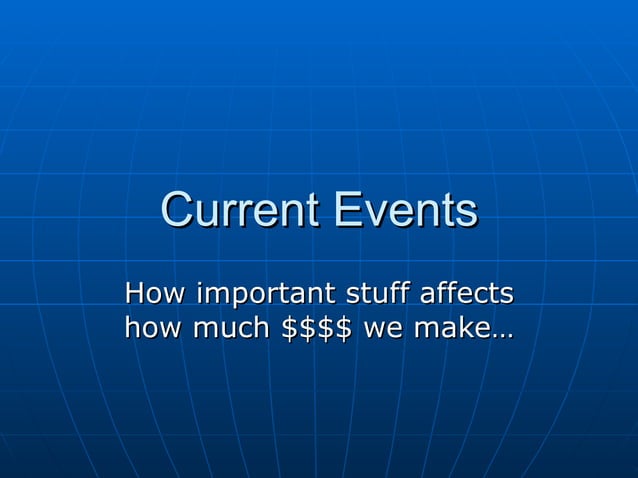 Current Events

How important stuff affects how much \$\$\$\$ we make…